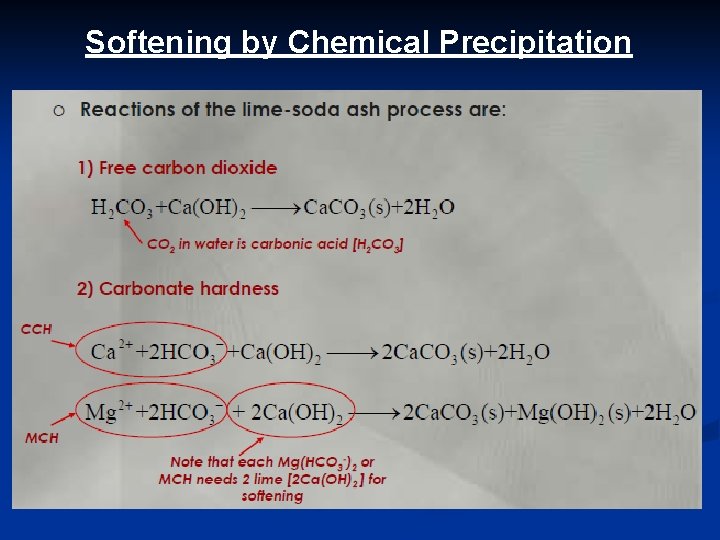 Softening by Chemical Precipitation

○ Reactions of the lime-soda ash process are:

1) Free carbon dioxide

$H_2CO_3 + Ca(OH)_2 \longrightarrow CaCO_3(s) + 2H_2O$

$CO_2$ in water is carbonic acid [$H_2CO_3$]

2) Carbonate hardness

CCH

$Ca^{2+} + 2HCO_3^- + Ca(OH)_2 \longrightarrow 2CaCO_3(s) + 2H_2O$

$Mg^{2+} + 2HCO_3^- + 2Ca(OH)_2 \longrightarrow 2CaCO_3(s) + Mg(OH)_2(s) + 2H_2O$

MCH

Note that each $Mg(HCO_3^-)_2$ or MCH needs 2 lime [$2Ca(OH)_2$] for softening